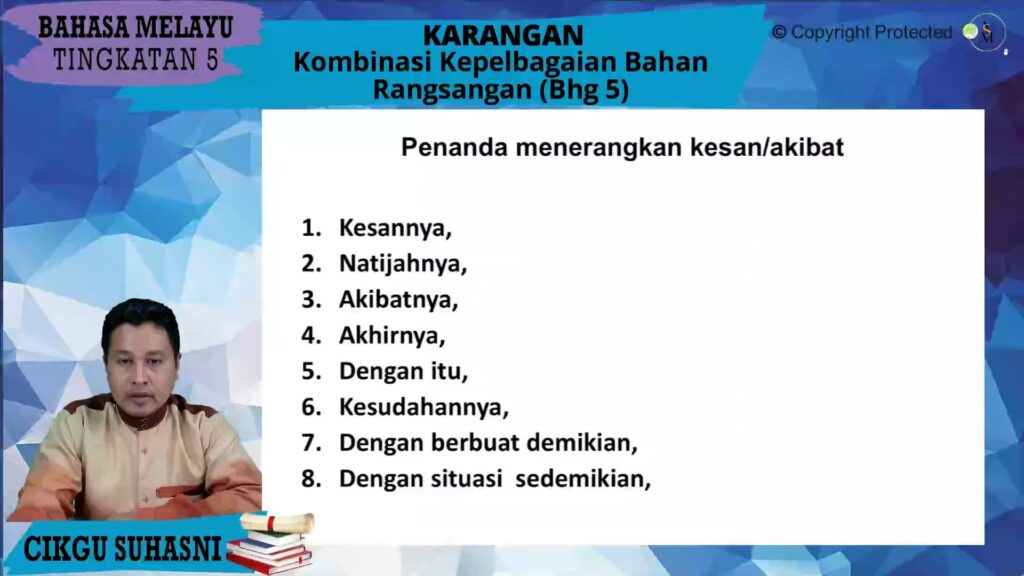 BAHASA MELAYU
TINGKATAN 5

KARANGAN
Kombinasi Kepelbagaian Bahan Rangsangan (Bhg 5)

© Copyright Protected

Penanda menerangkan kesan/akibat

1. Kesannya,
2. Natijahnya,
3. Akibatnya,
4. Akhirnya,
5. Dengan itu,
6. Kesudahannya,
7. Dengan berbuat demikian,
8. Dengan situasi sedemikian,

CIKGU SUHASNI